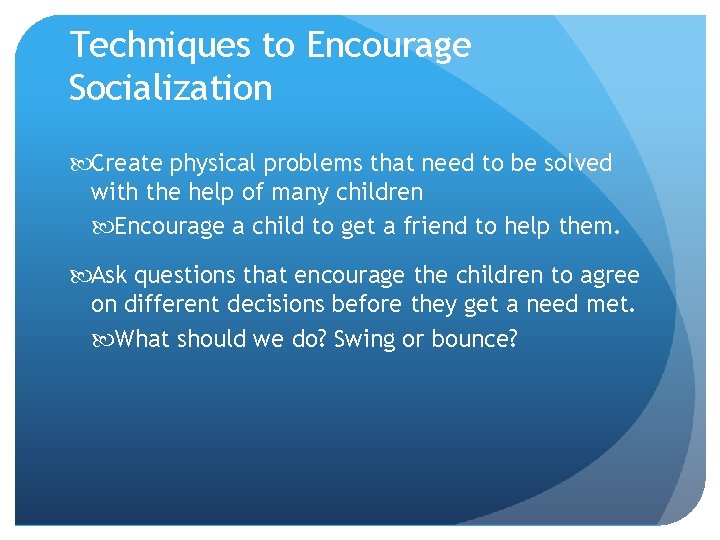 Techniques to Encourage Socialization

Create physical problems that need to be solved with the help of many children

Encourage a child to get a friend to help them.

Ask questions that encourage the children to agree on different decisions before they get a need met.

What should we do? Swing or bounce?